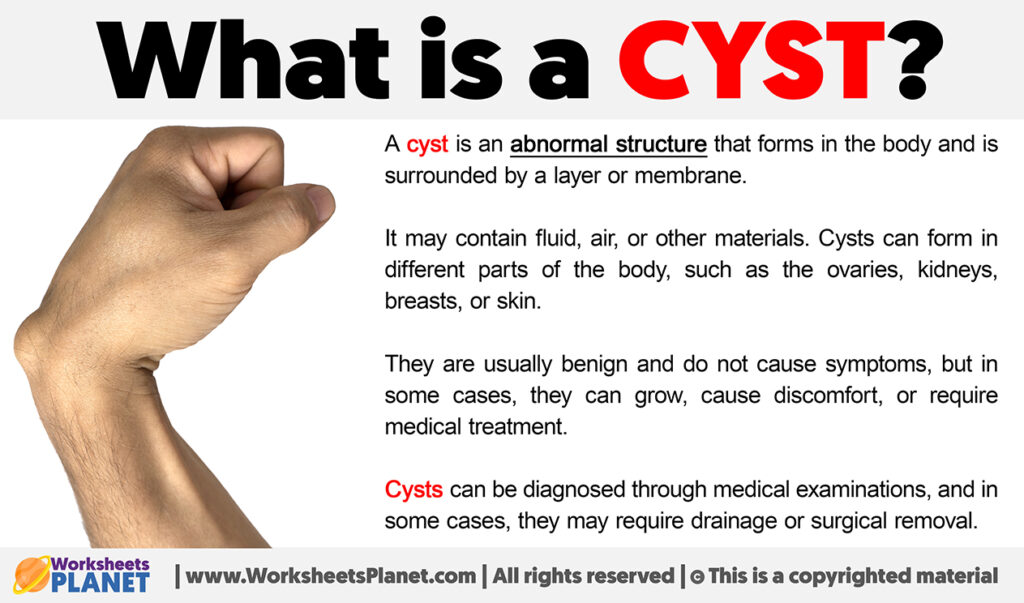 What is a CYST?

A cyst is an abnormal structure that forms in the body and is surrounded by a layer or membrane.

It may contain fluid, air, or other materials. Cysts can form in different parts of the body, such as the ovaries, kidneys, breasts, or skin.

They are usually benign and do not cause symptoms, but in some cases, they can grow, cause discomfort, or require medical treatment.

Cysts can be diagnosed through medical examinations, and in some cases, they may require drainage or surgical removal.

Worksheets PLANET | www.WorksheetsPlanet.com | All rights reserved | © This is a copyrighted material